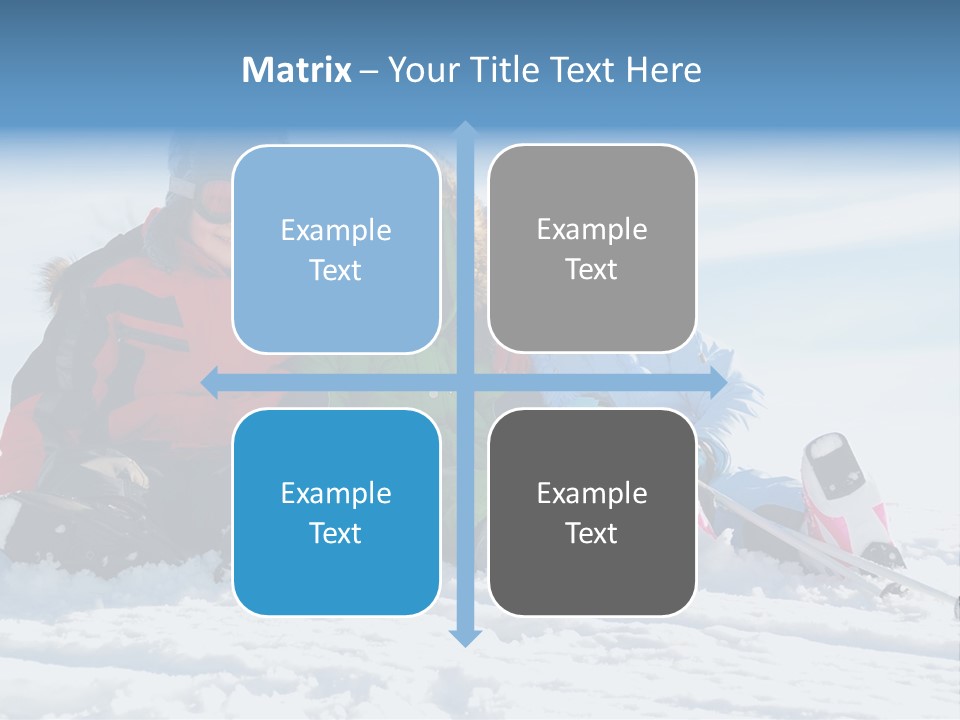 Matrix – Your Title Text Here

Example Text

Example Text

Example Text

Example Text